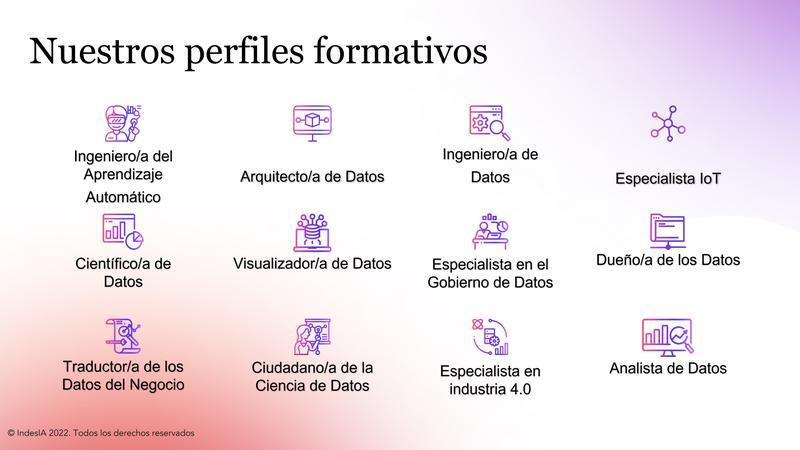 Nuestros perfiles formativos

Ingeniero/a del Aprendizaje Automático

Arquitecto/a de Datos

Ingeniero/a de Datos

Especialista IoT

Científico/a de Datos

Visualizador/a de Datos

Especialista en el Gobierno de Datos

Dueño/a de los Datos

Traductor/a de los Datos del Negocio

Ciudadano/a de la Ciencia de Datos

Especialista en industria 4.0

Analista de Datos

© IndesIA 2022. Todos los derechos reservados